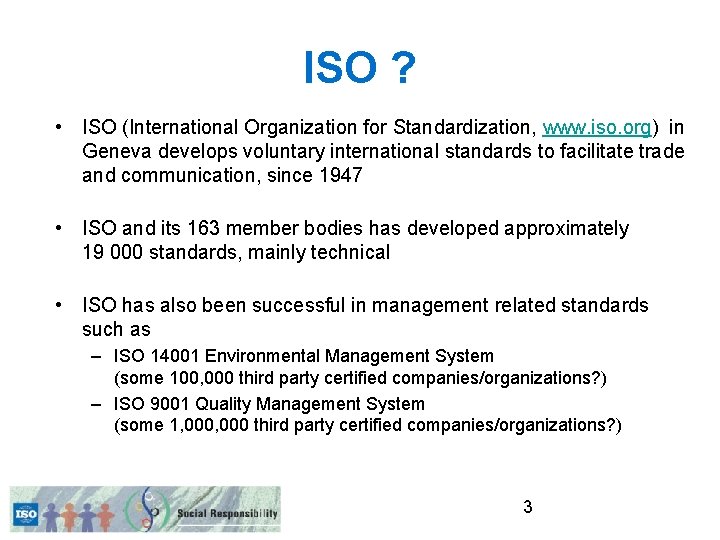 ISO ?

• ISO (International Organization for Standardization, www.iso.org) in Geneva develops voluntary international standards to facilitate trade and communication, since 1947

• ISO and its 163 member bodies has developed approximately 19 000 standards, mainly technical

• ISO has also been successful in management related standards such as
– ISO 14001 Environmental Management System (some 100,000 third party certified companies/organizations?)
– ISO 9001 Quality Management System (some 1,000,000 third party certified companies/organizations?)

ISO Social Responsibility

3